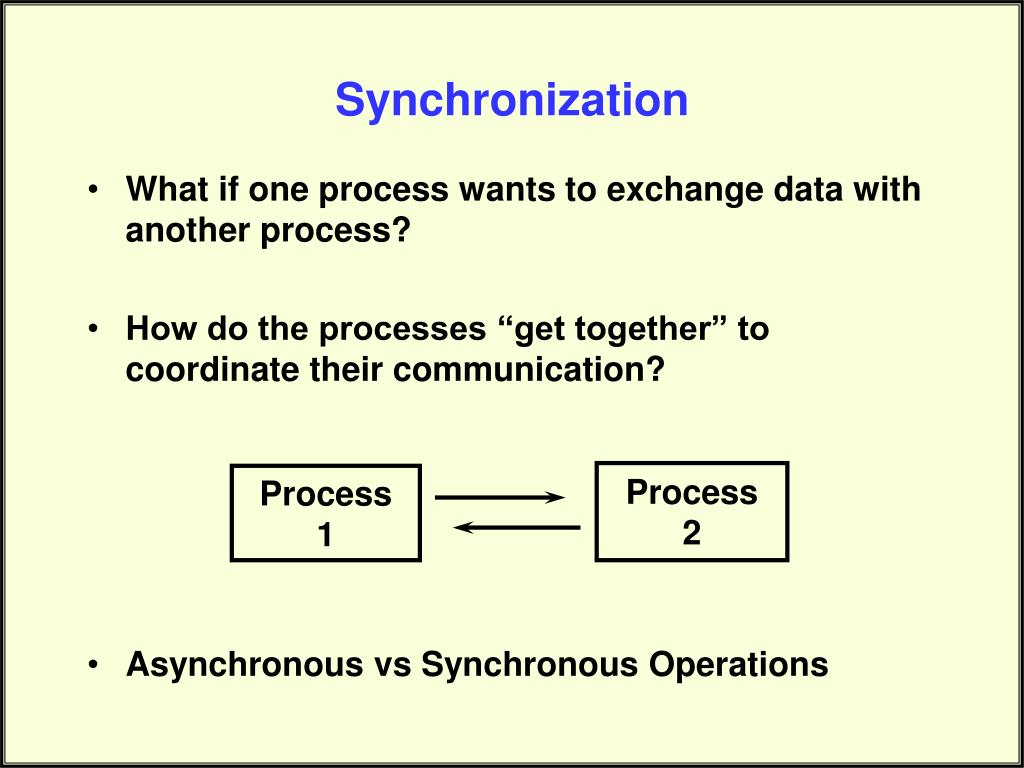 Synchronization

• What if one process wants to exchange data with another process?

• How do the processes “get together” to coordinate their communication?

Process 1

Process 2

• Asynchronous vs Synchronous Operations